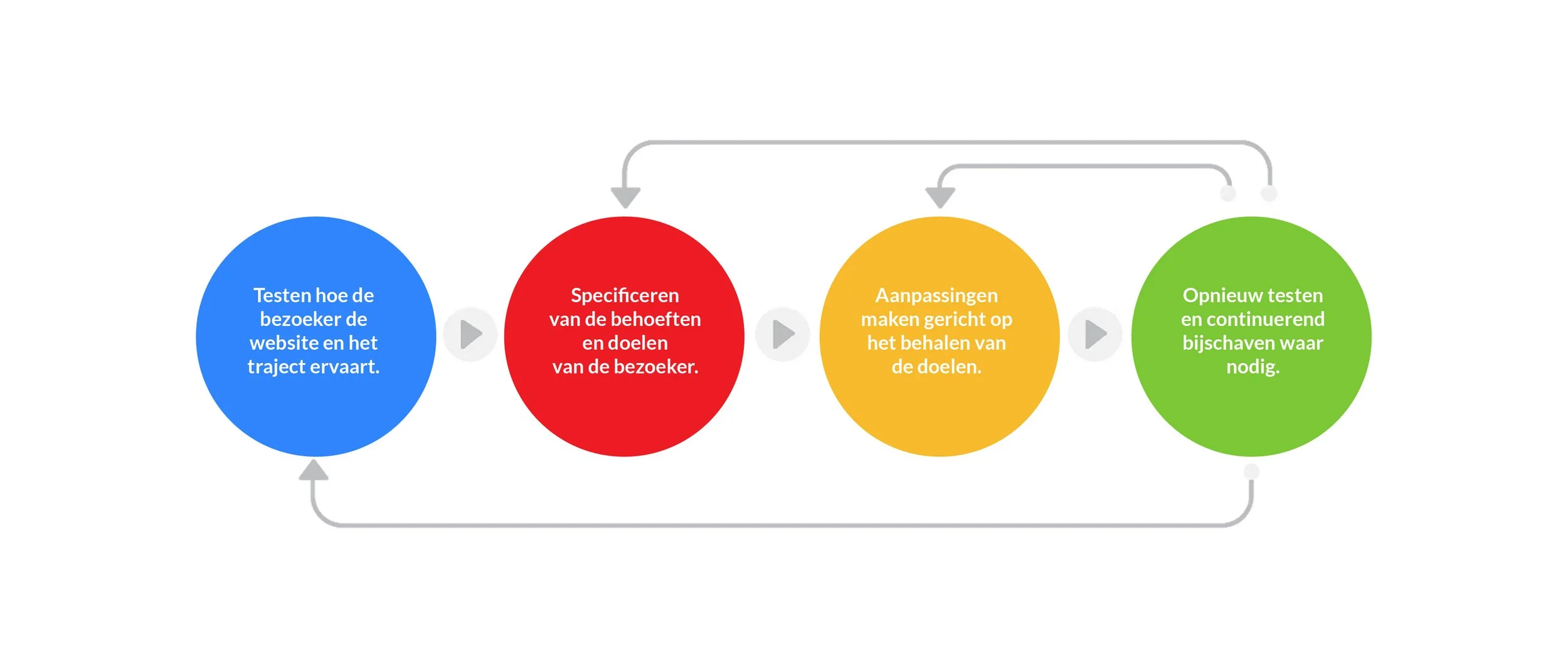 Testen hoe de bezoeker de website en het traject ervaart.

Specificeren van de behoeften en doelen van de bezoeker.

Aanpassingen maken gericht op het behalen van de doelen.

Opnieuw testen en continuerend bijschaven waar nodig.